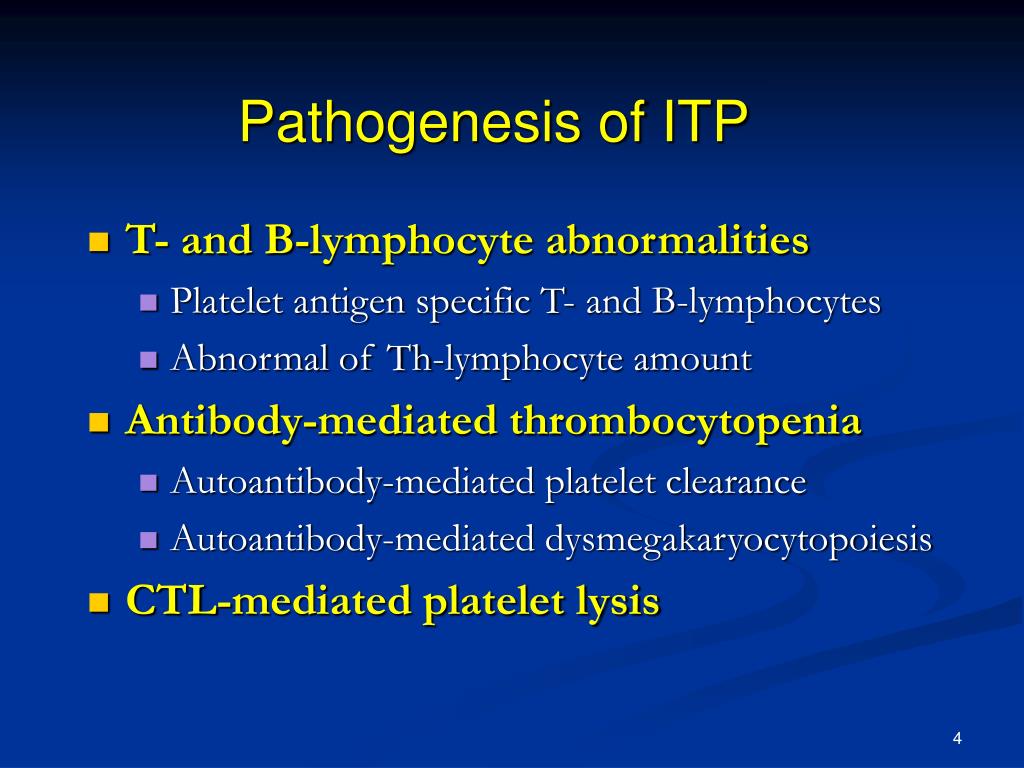 Pathogenesis of ITP

T- and B-lymphocyte abnormalities
Platelet antigen specific T- and B-lymphocytes
Abnormal of Th-lymphocyte amount

Antibody-mediated thrombocytopenia
Autoantibody-mediated platelet clearance
Autoantibody-mediated dysmegakaryocytopoiesis

CTL-mediated platelet lysis

4